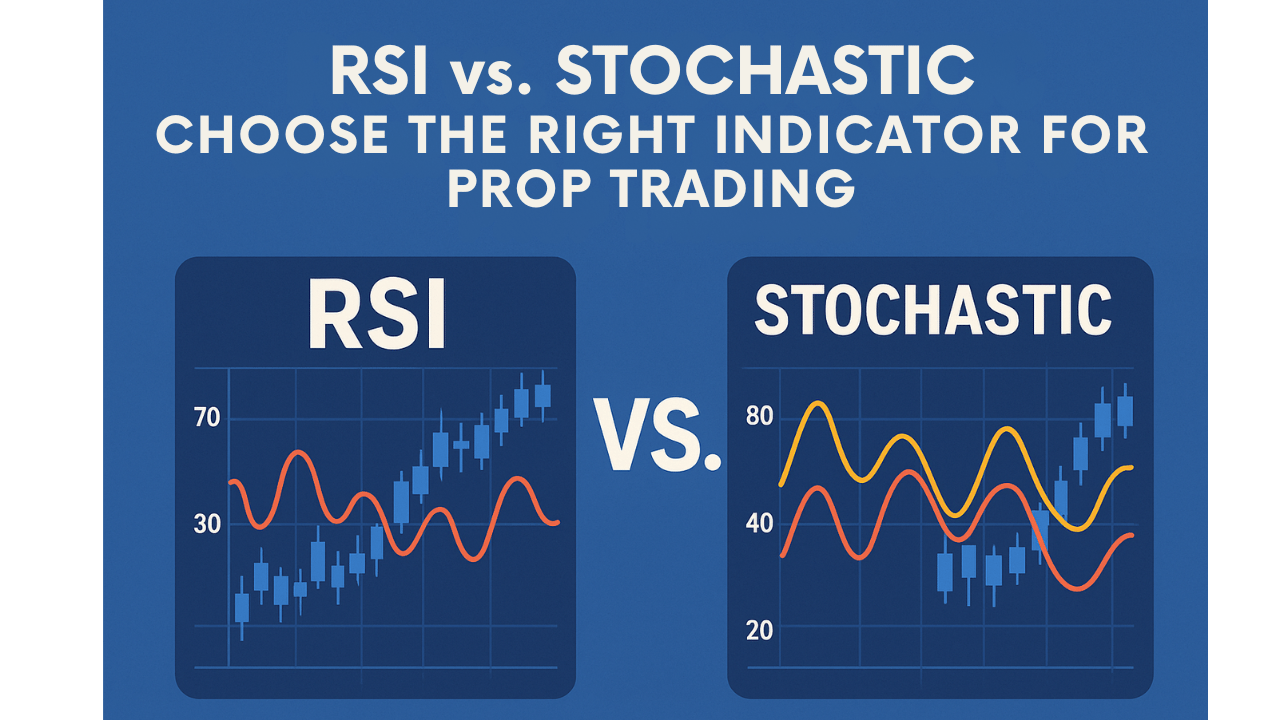 RSI vs. STOCHASTIC
CHOOSE THE RIGHT INDICATOR FOR PROP TRADING

RSI

70

30

VS.

STOCHASTIC

80

40

20